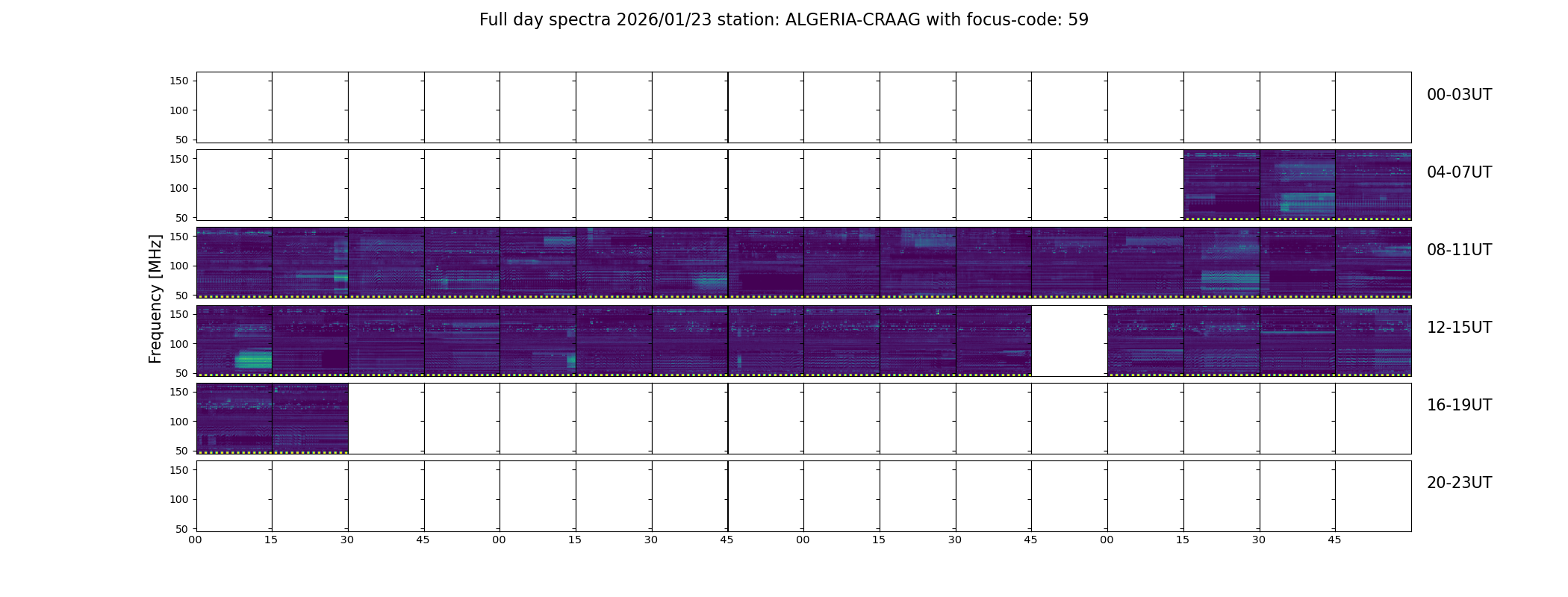 Full day spectra 2026/01/23 station: ALGERIA-CRAAG with focus-code: 59

Frequency [MHz]

150
100
50
00-03UT

150
100
50
04-07UT

150
100
50
08-11UT

150
100
50
12-15UT

150
100
50
16-19UT

150
100
50
20-23UT

00 15 30 45 00 15 30 45 00 15 30 45 00 15 30 45